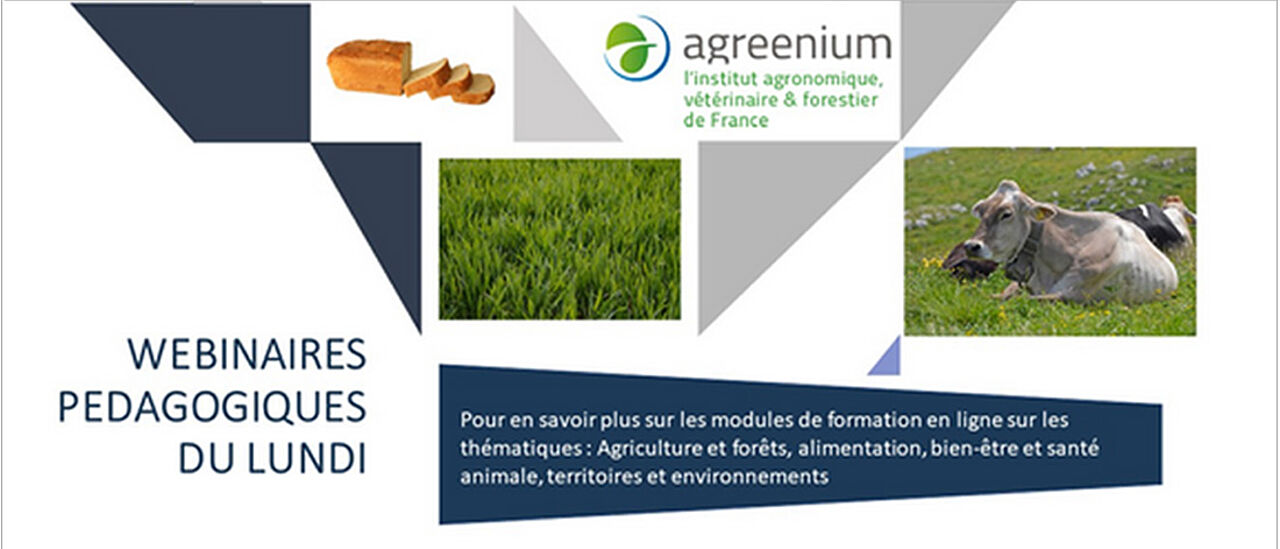 agreenium
l'institut agronomique, vétérinaire & forestier de France

WEBINAIRES PEDAGOGIQUES DU LUNDI

Pour en savoir plus sur les modules de formation en ligne sur les thématiques : Agriculture et forêts, alimentation, bien-être et santé animale, territoires et environnements